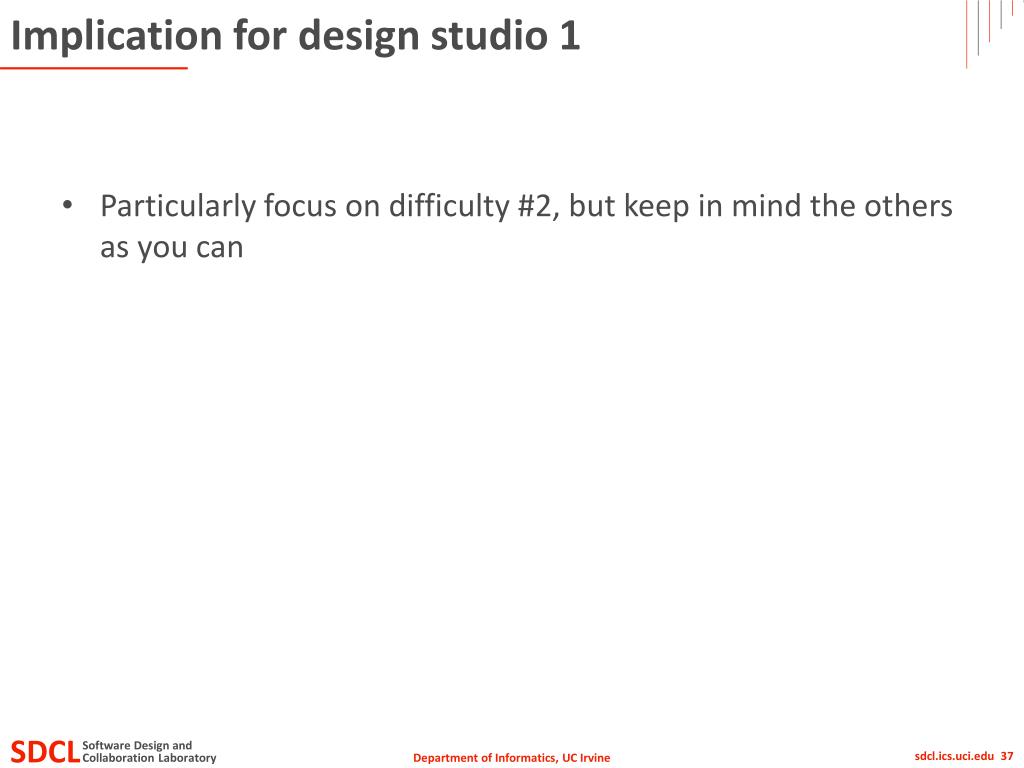 Implication for design studio 1

• Particularly focus on difficulty #2, but keep in mind the others as you can

SDCL Software Design and Collaboration Laboratory

Department of Informatics, UC Irvine

sdcl.ics.uci.edu 37